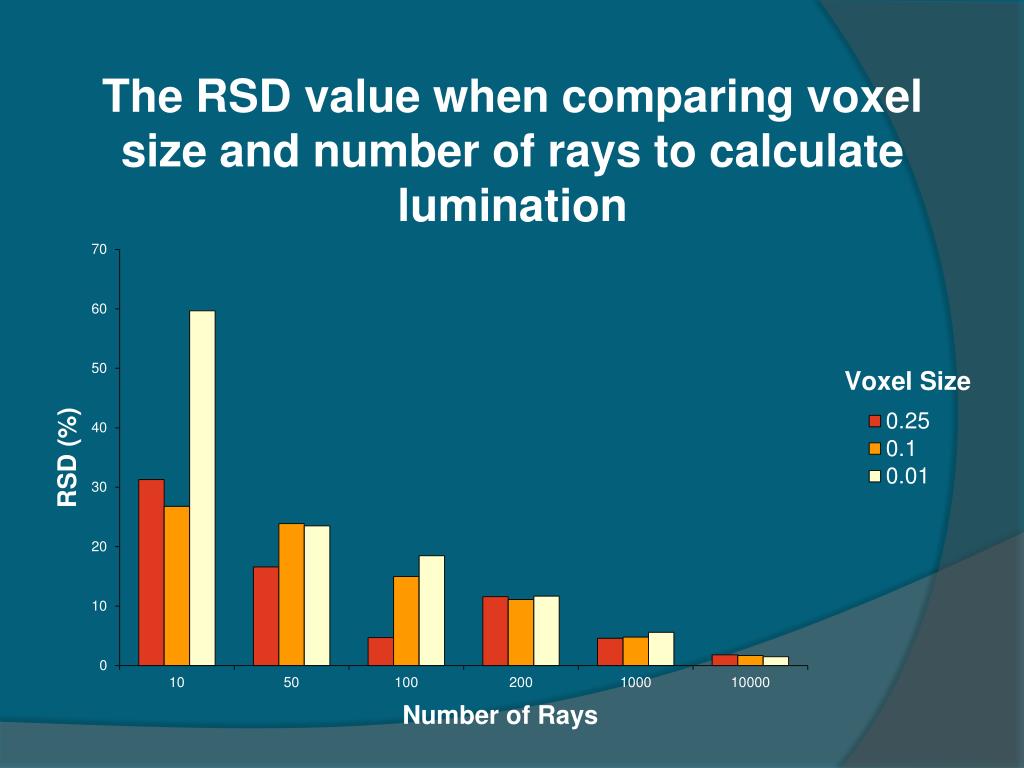 The RSD value when comparing voxel size and number of rays to calculate lumination

70
60
50
40
30
20
10
0

RSD (%)

10
50
100
200
1000
10000

Number of Rays

Voxel Size
0.25
0.1
0.01